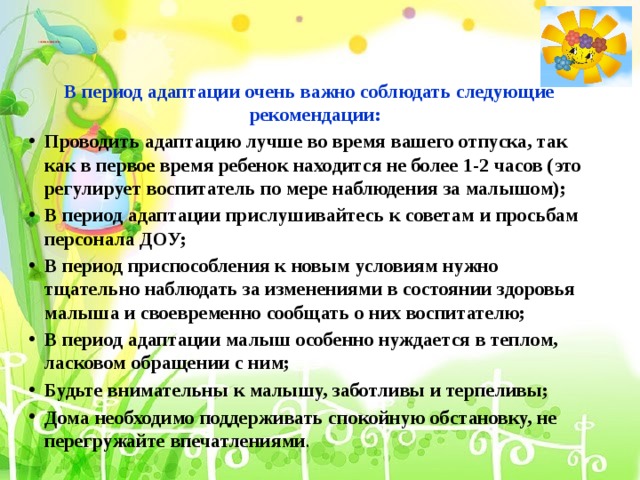 В период адаптации очень важно соблюдать следующие рекомендации:

• Проводить адаптацию лучше во время вашего отпуска, так как в первое время ребенок находится не более 1-2 часов (это регулирует воспитатель по мере наблюдения за малышом);
• В период адаптации прислушивайтесь к советам и просьбам персонала ДОУ;
• В период приспособления к новым условиям нужно тщательно наблюдать за изменениями в состоянии здоровья малыша и своевременно сообщать о них воспитателю;
• В период адаптации малыш особенно нуждается в теплом, ласковом обращении с ним;
• Будьте внимательны к малышу, заботливы и терпеливы;
• Дома необходимо поддерживать спокойную обстановку, не перегружайте впечатлениями.